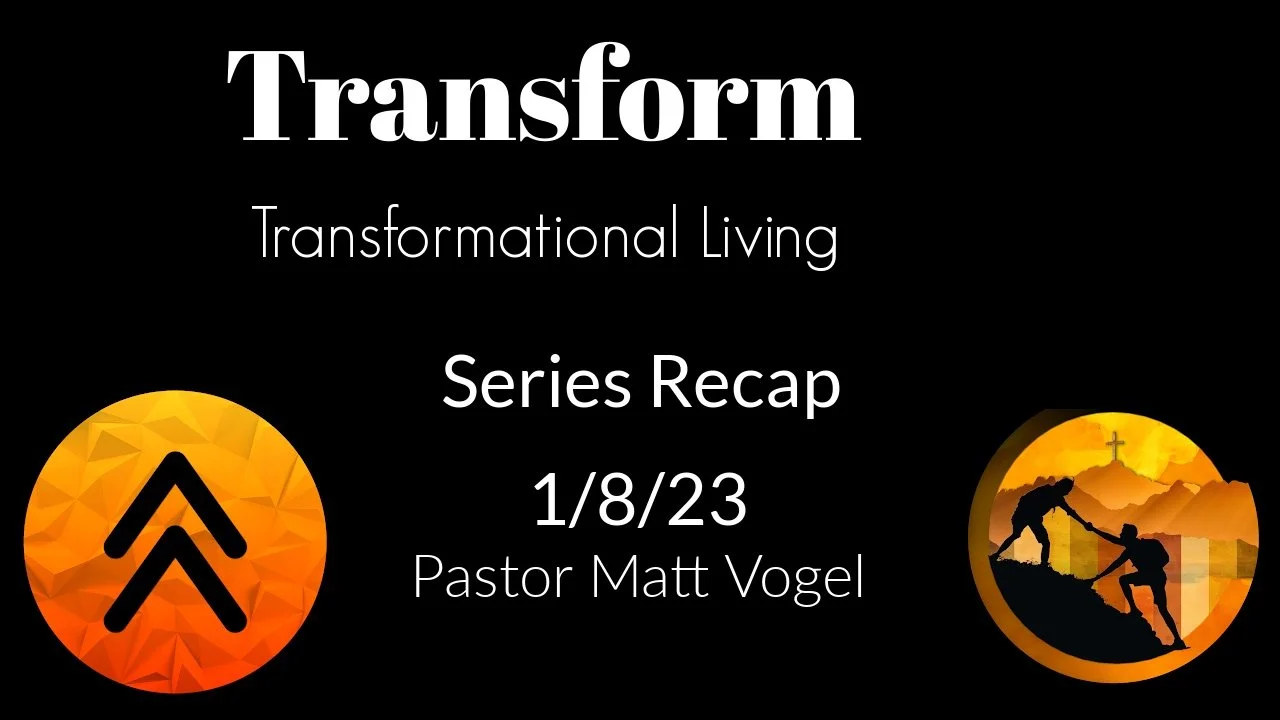 Transform

Transformational Living

Series Recap

1/8/23

Pastor Matt Vogel